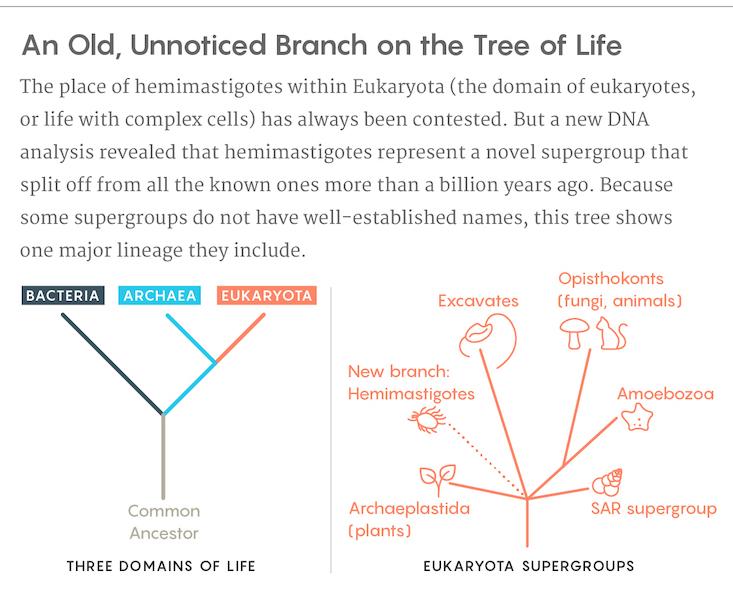 An Old, Unnoticed Branch on the Tree of Life

The place of hemimastigotes within Eukaryota (the domain of eukaryotes, or life with complex cells) has always been contested. But a new DNA analysis revealed that hemimastigotes represent a novel supergroup that split off from all the known ones more than a billion years ago. Because some supergroups do not have well-established names, this tree shows one major lineage they include.

BACTERIA
ARCHAEA
EUKARYOTA

Common Ancestor

THREE DOMAINS OF LIFE

Excavates
Opisthokonts (fungi, animals)
New branch: Hemimastigotes
Amoebozoa
Archaeplastida (plants)
SAR supergroup

EUKARYOTA SUPERGROUPS